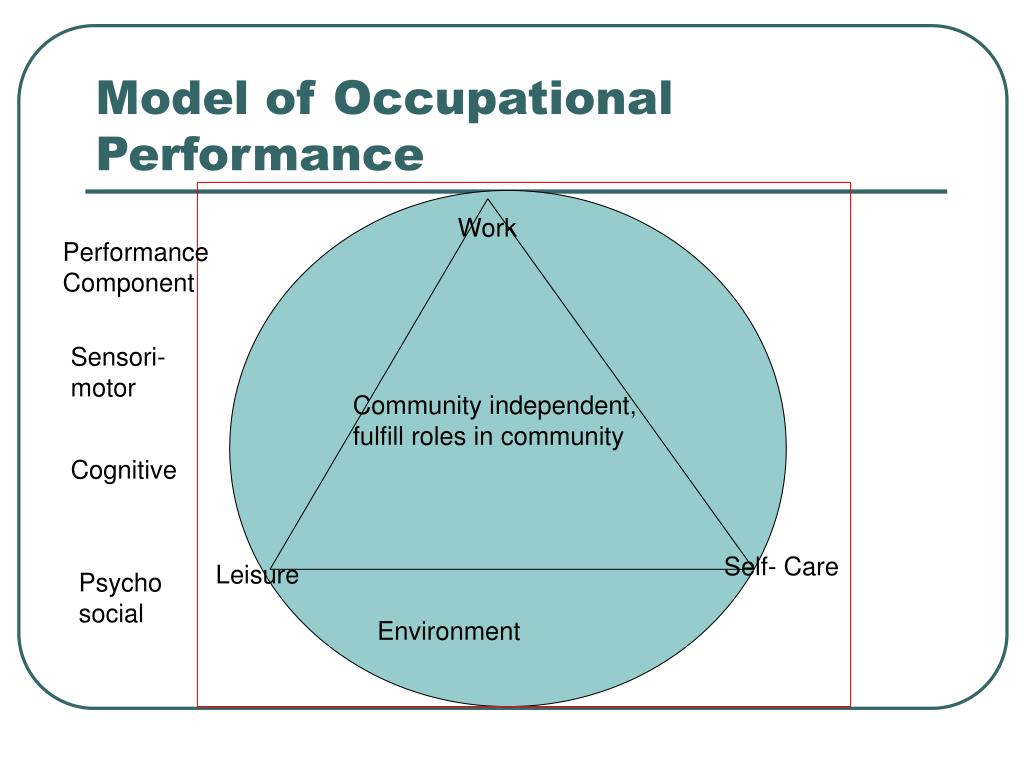 Model of Occupational Performance

Performance Component

Sensori-motor

Cognitive

Psycho social

Work

Community independent, fulfill roles in community

Leisure

Self- Care

Environment